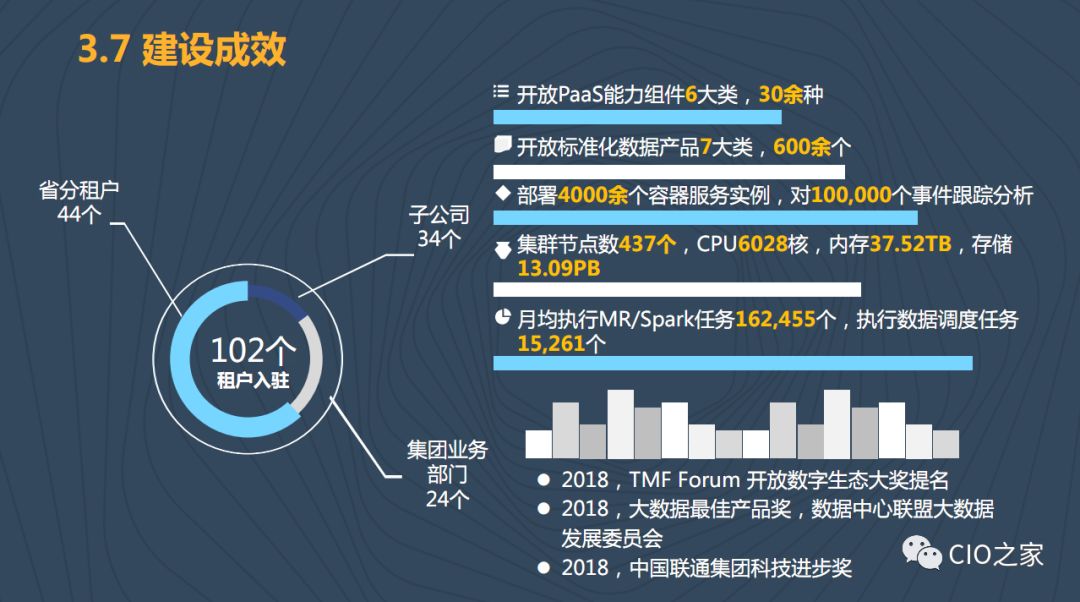 3.7 建设成效

省分租户
44个

子公司
34个

102个
租户入驻

集团业务部门
24个

开放PaaS能力组件6大类，30余种

开放标准化数据产品7大类，600余个

部署4000余个容器服务实例，对100,000个事件跟踪分析

集群节点数437个，CPU6028核，内存37.52TB，存储13.09PB

月均执行MR/Spark任务162,455个，执行数据调度任务15,261个

● 2018，TMF Forum 开放数字生态大奖提名
● 2018，大数据最佳产品奖，数据中心联盟大数据发展委员会
● 2018，中国联通集团科技进步奖

CIO之家